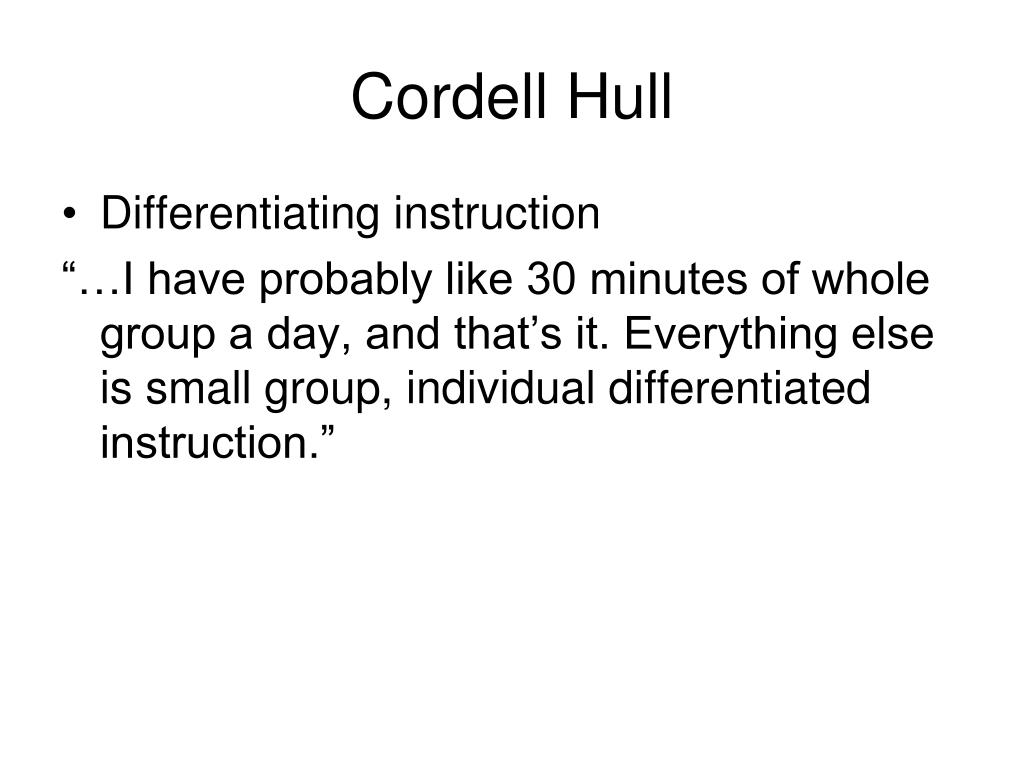 Cordell Hull

• Differentiating instruction

“…I have probably like 30 minutes of whole group a day, and that’s it. Everything else is small group, individual differentiated instruction.”